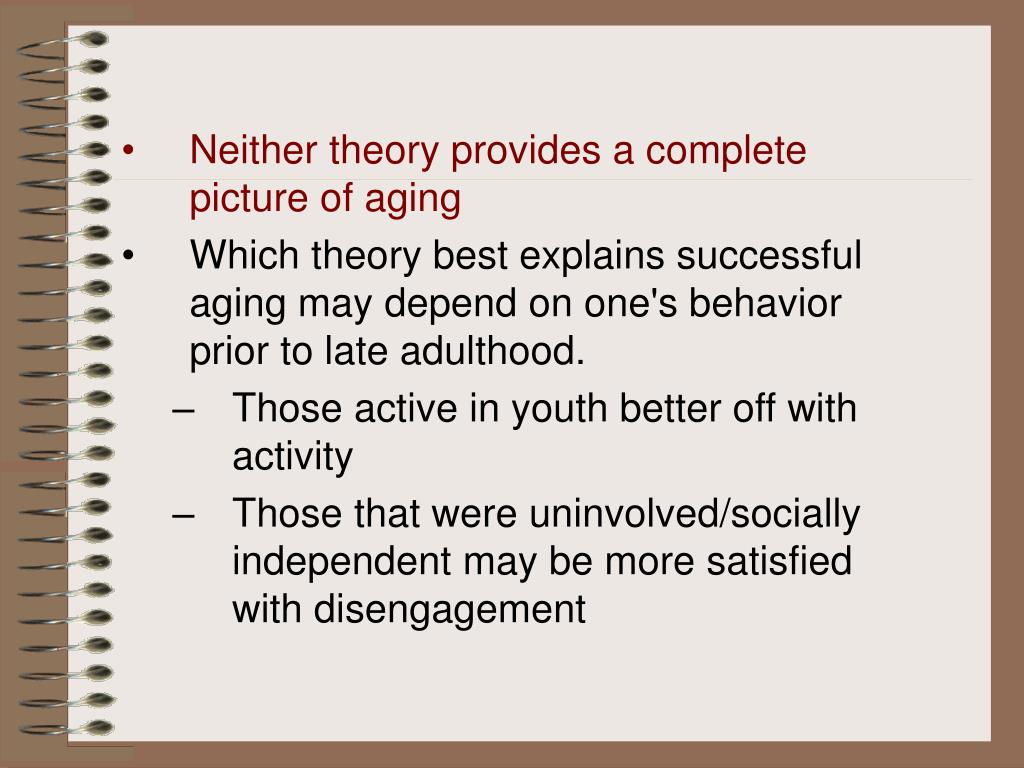 • Neither theory provides a complete picture of aging

• Which theory best explains successful aging may depend on one's behavior prior to late adulthood.
– Those active in youth better off with activity
– Those that were uninvolved/socially independent may be more satisfied with disengagement